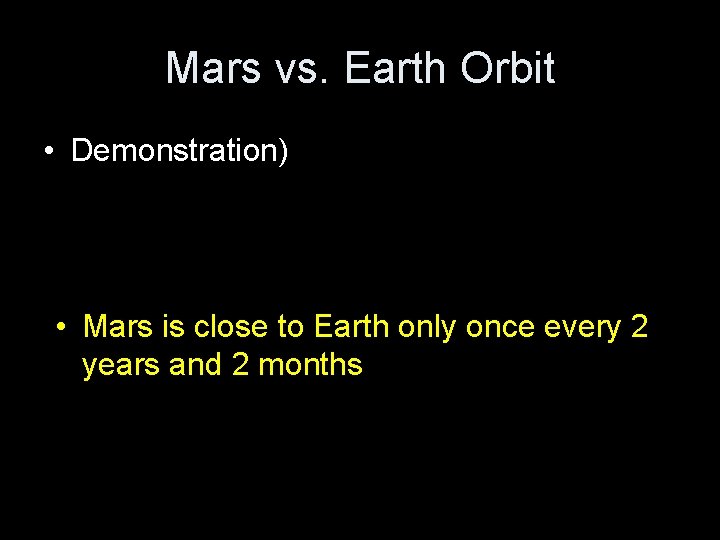 Mars vs. Earth Orbit

• Demonstration)

• Mars is close to Earth only once every 2 years and 2 months